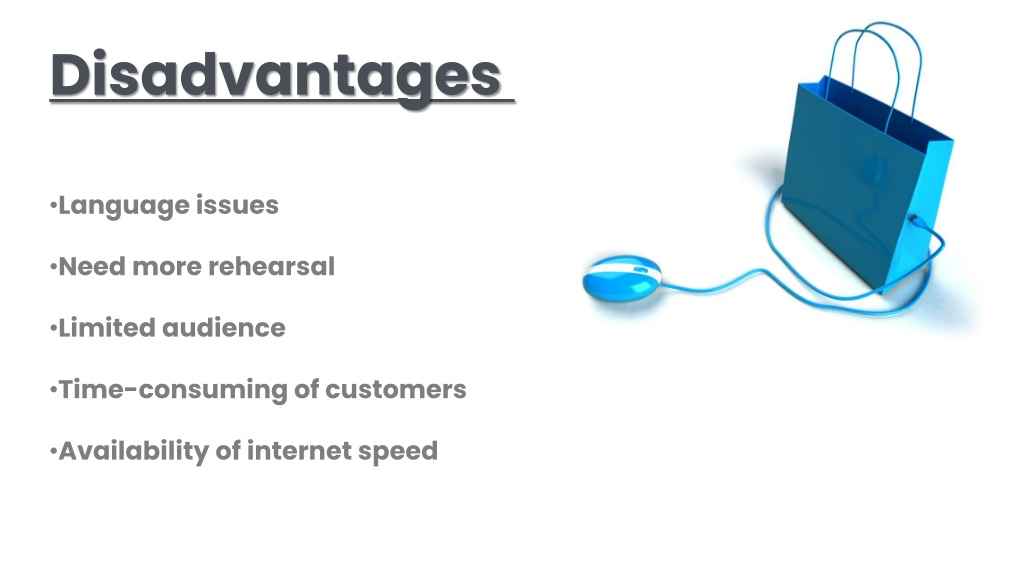 Disadvantages

•Language issues

•Need more rehearsal

•Limited audience

•Time-consuming of customers

•Availability of internet speed